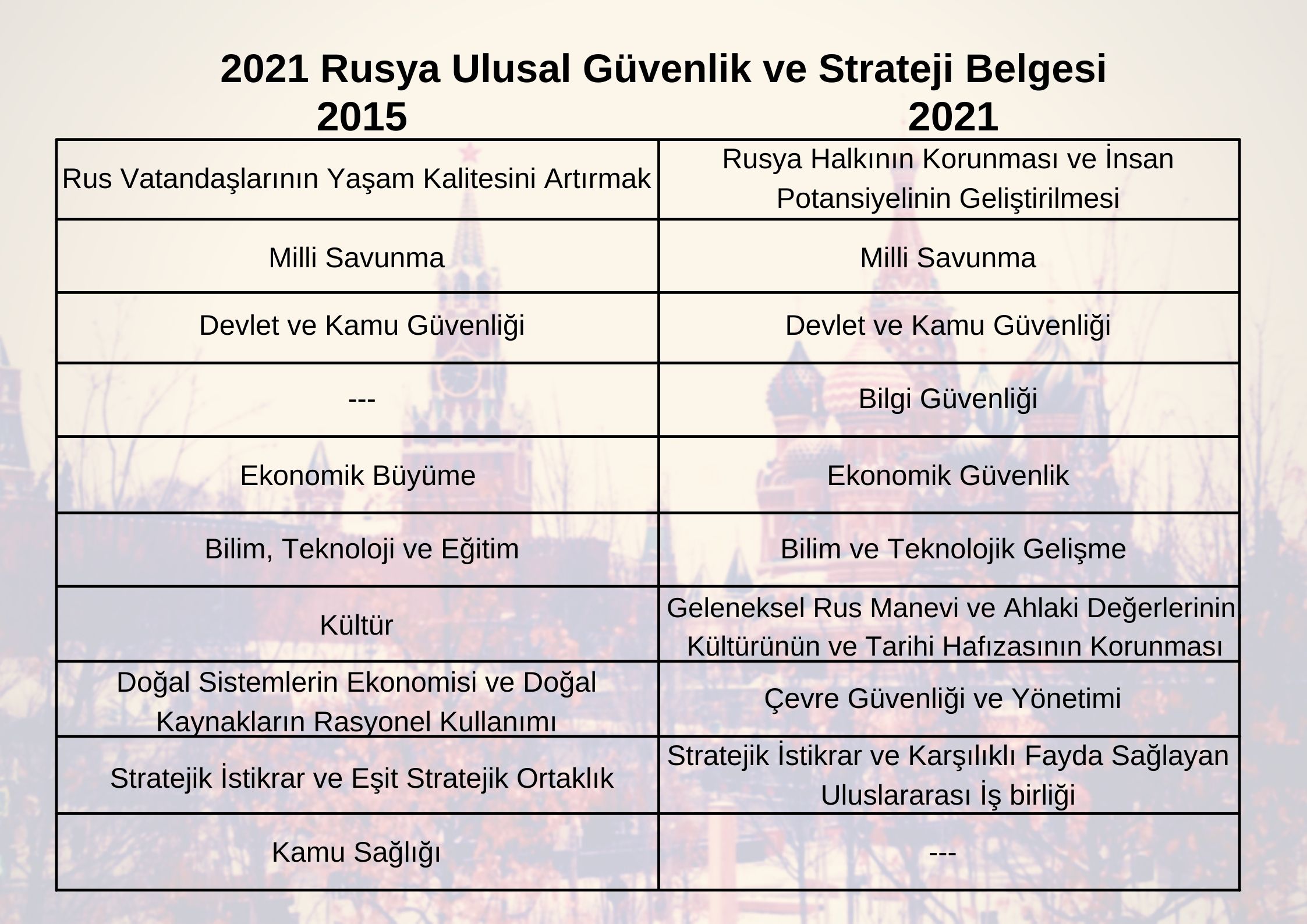 2021 Rusya Ulusal Güvenlik ve Strateji Belgesi

| 2015 | 2021 |
|---|---|
| Rus Vatandaşlarının Yaşam Kalitesini Artırmak | Rusya Halkının Korunması ve İnsan Potansiyelinin Geliştirilmesi |
| Milli Savunma | Milli Savunma |
| Devlet ve Kamu Güvenliği | Devlet ve Kamu Güvenliği |
| --- | Bilgi Güvenliği |
| Ekonomik Büyüme | Ekonomik Güvenlik |
| Bilim, Teknoloji ve Eğitim | Bilim ve Teknolojik Gelişme |
| Kültür | Geleneksel Rus Manevi ve Ahlaki Değerlerinin, Kültürünün ve Tarihi Hafızasının Korunması |
| Doğal Sistemlerin Ekonomisi ve Doğal Kaynakların Rasyonel Kullanımı | Çevre Güvenliği ve Yönetimi |
| Stratejik İstikrar ve Eşit Stratejik Ortaklık | Stratejik İstikrar ve Karşılıklı Fayda Sağlayan Uluslararası İş birliği |
| Kamu Sağlığı | --- |